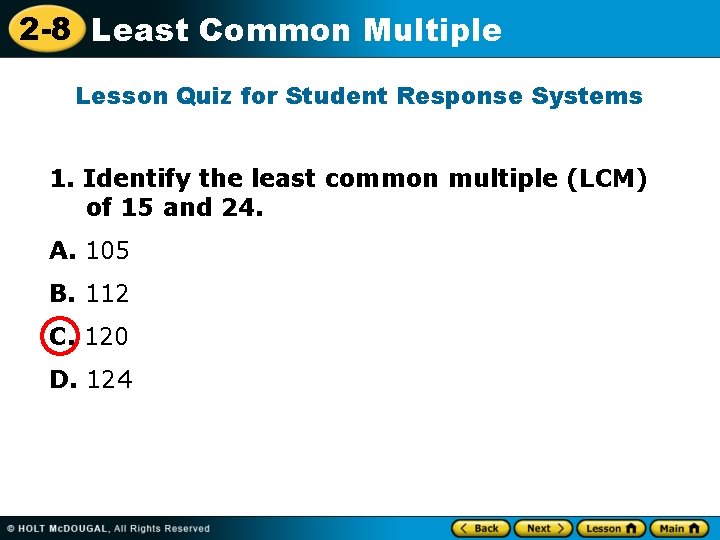 2-8 Least Common Multiple

Lesson Quiz for Student Response Systems

1. Identify the least common multiple (LCM) of 15 and 24.

A. 105

B. 112

C. 120

D. 124

© HOLT McDOUGAL, All Rights Reserved

Back Next Lesson Main